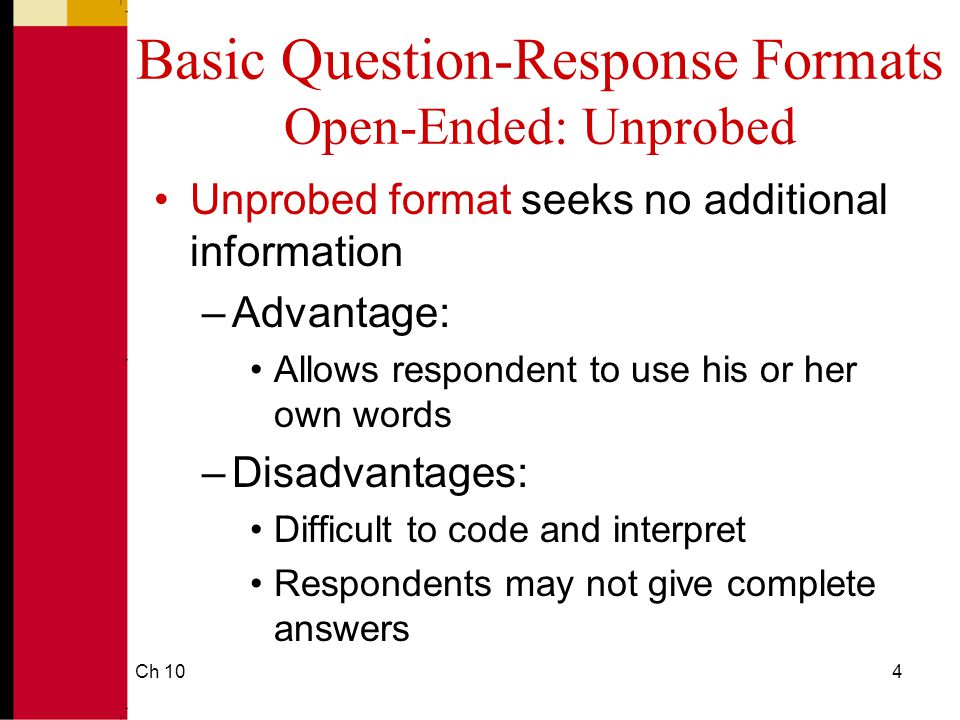 Basic Question-Response Formats
Open-Ended: Unprobed

• Unprobed format seeks no additional information

– Advantage:

• Allows respondent to use his or her own words

– Disadvantages:

• Difficult to code and interpret

• Respondents may not give complete answers

Ch 10

4